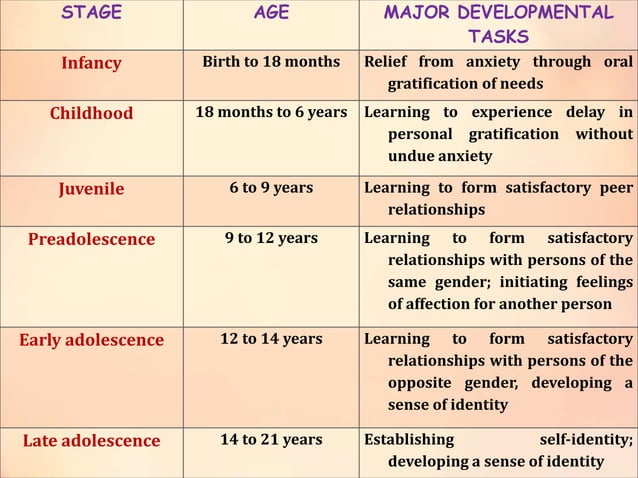 | STAGE | AGE | MAJOR DEVELOPMENTAL TASKS |
|---|---|---|
| Infancy | Birth to 18 months | Relief from anxiety through oral gratification of needs |
| Childhood | 18 months to 6 years | Learning to experience delay in personal gratification without undue anxiety |
| Juvenile | 6 to 9 years | Learning to form satisfactory peer relationships |
| Preadolescence | 9 to 12 years | Learning to form satisfactory relationships with persons of the same gender; initiating feelings of affection for another person |
| Early adolescence | 12 to 14 years | Learning to form satisfactory relationships with persons of the opposite gender, developing a sense of identity |
| Late adolescence | 14 to 21 years | Establishing self-identity; developing a sense of identity |